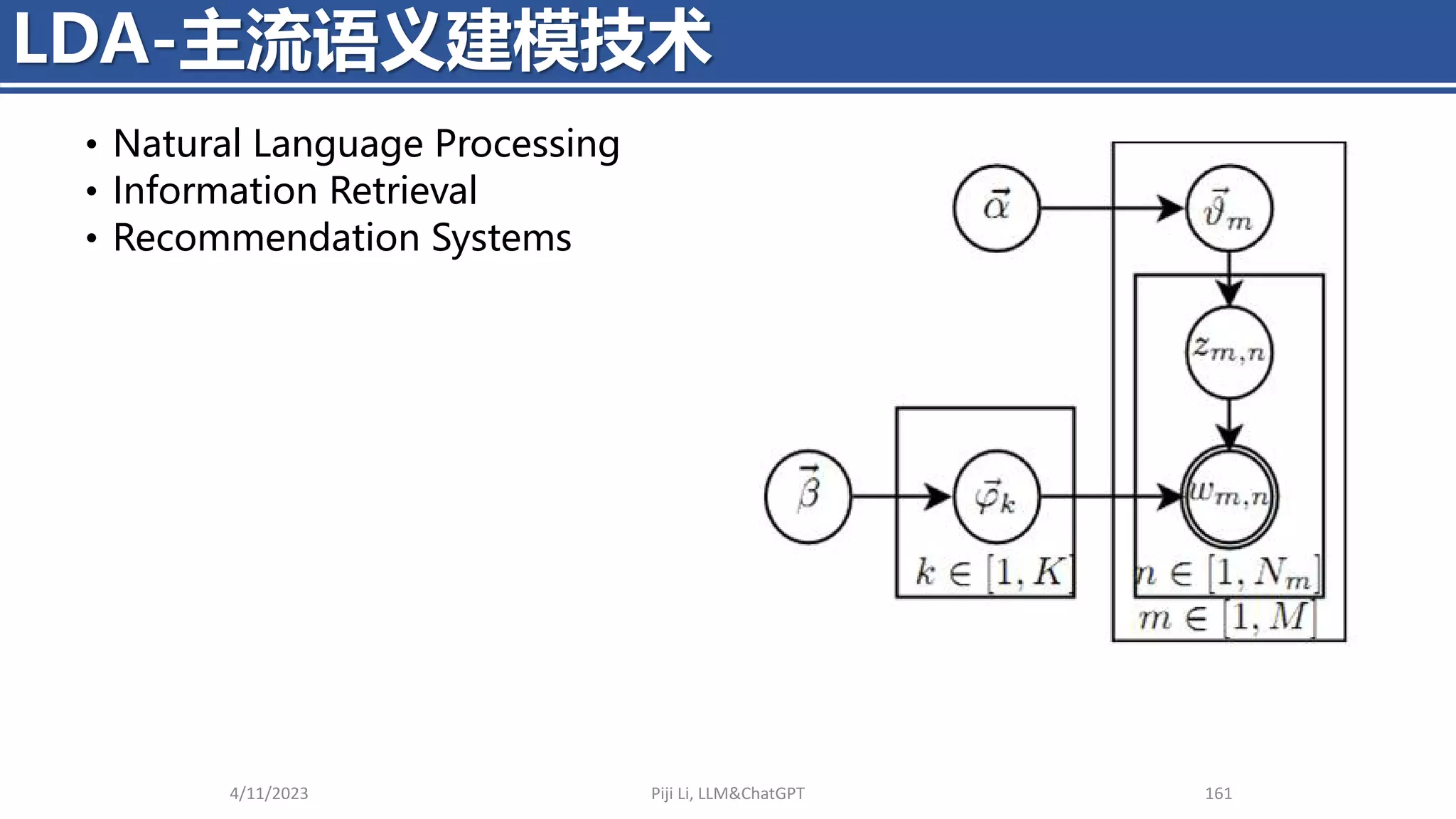 LDA-主流语义建模技术

• Natural Language Processing
• Information Retrieval
• Recommendation Systems

$\vec{\alpha}$

$\vec{\vartheta}_m$

$z_{m,n}$

$\vec{\beta}$

$\vec{\varphi}_k$

$w_{m,n}$

$k \in [1, K]$

$n \in [1, N_m]$

$m \in [1, M]$

4/11/2023

Piji Li, LLM&ChatGPT

161